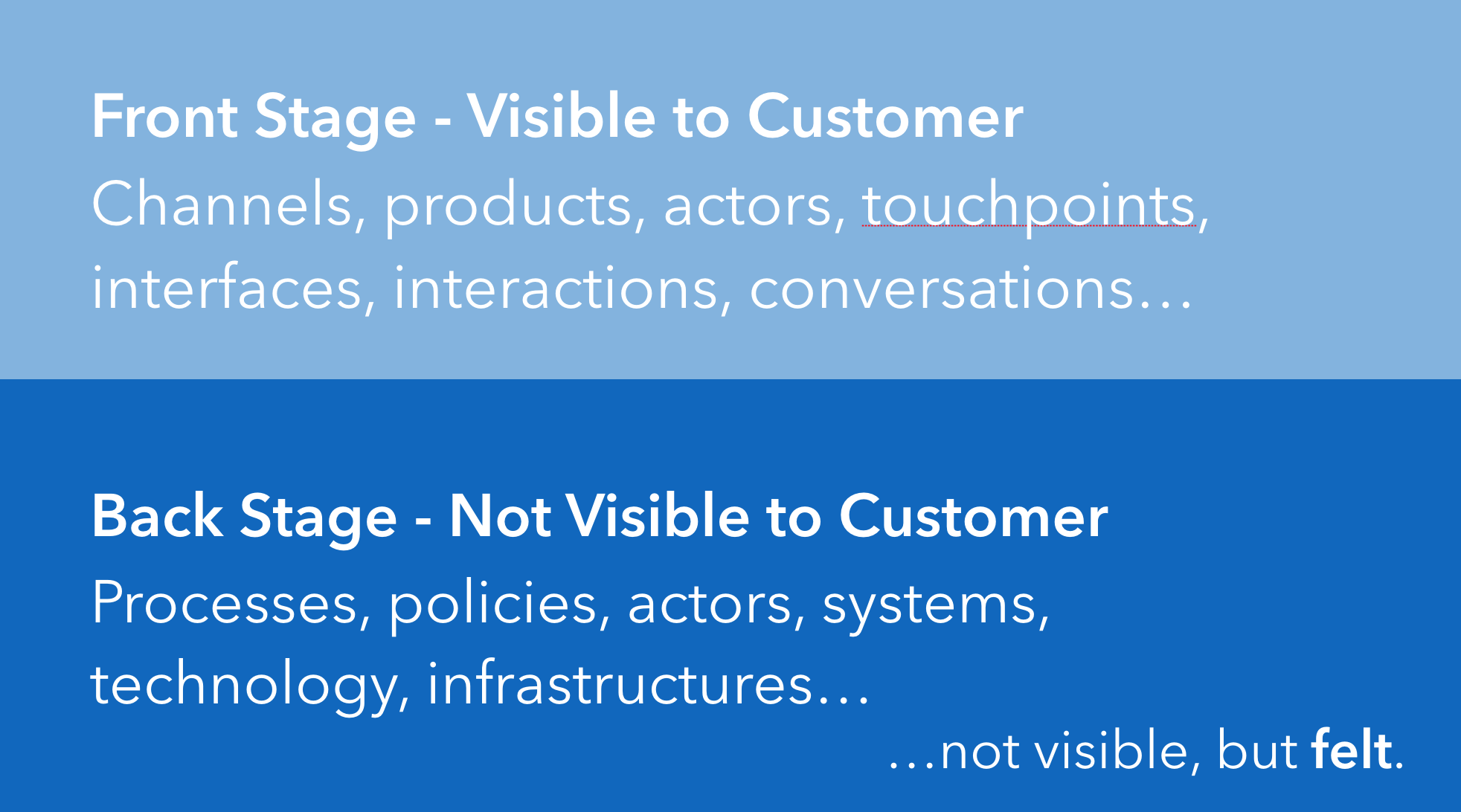 Front Stage - Visible to Customer
Channels, products, actors, touchpoints, interfaces, interactions, conversations…

Back Stage - Not Visible to Customer
Processes, policies, actors, systems, technology, infrastructures…

…not visible, but felt.